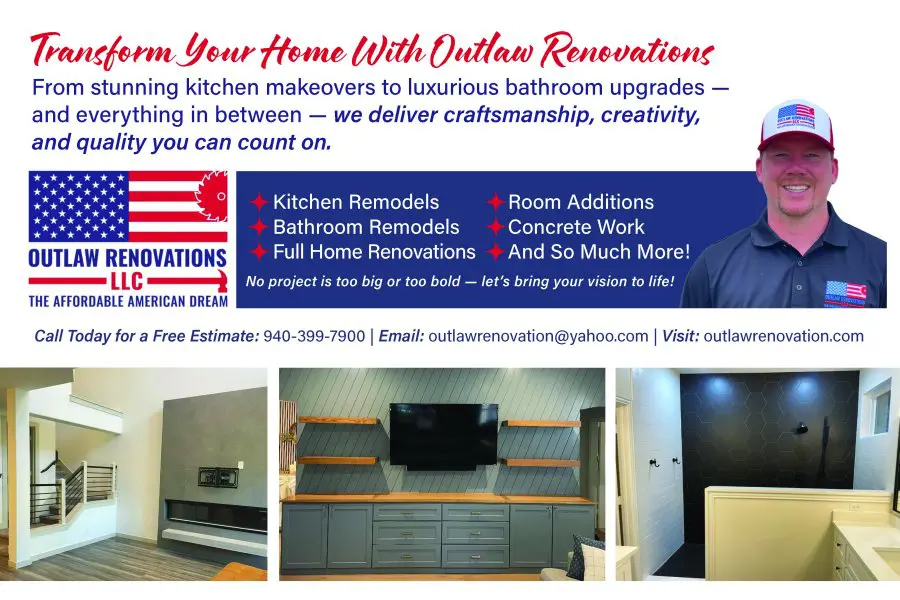 Transform Your Home With Outlaw Renovations

From stunning kitchen makeovers to luxurious bathroom upgrades — and everything in between — we deliver craftsmanship, creativity, and quality you can count on.

OUTLAW RENOVATIONS LLC
THE AFFORDABLE AMERICAN DREAM

Kitchen Remodels
Bathroom Remodels
Full Home Renovations
Room Additions
Concrete Work
And So Much More!

No project is too big or too bold — let's bring your vision to life!

Call Today for a Free Estimate: 940-399-7900 | Email: outlawrenovation@yahoo.com | Visit: outlawrenovation.com